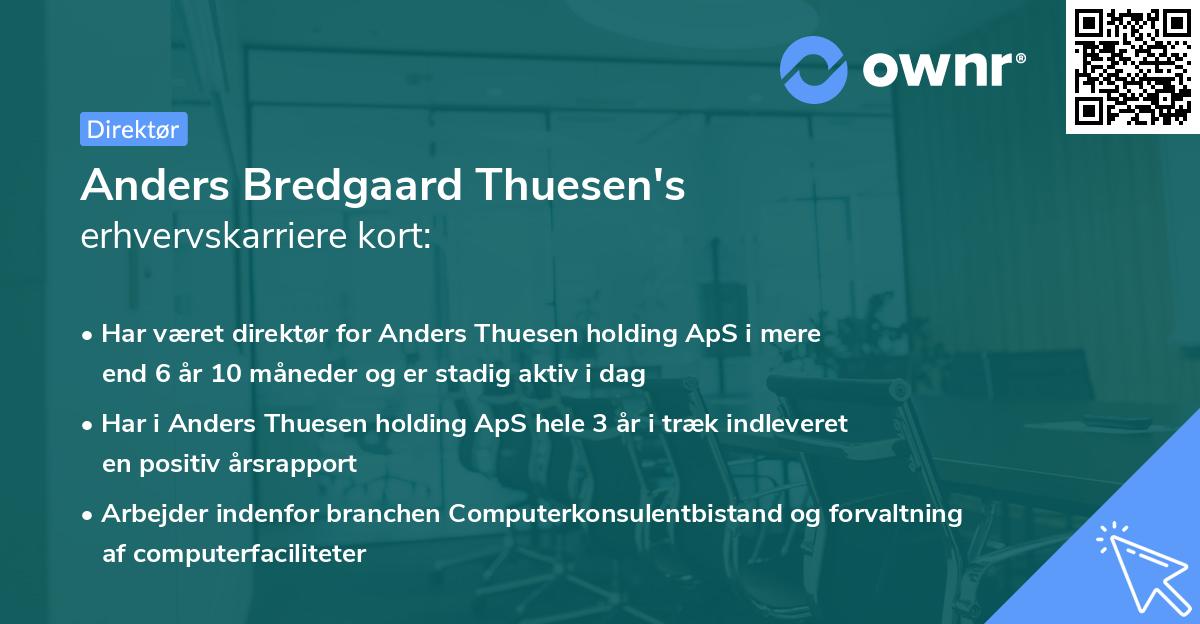 ownr®

Direktør

Anders Bredgaard Thuesen's
erhvervskarriere kort:

• Har været direktør for Anders Thuesen holding ApS i mere end 6 år 10 måneder og er stadig aktiv i dag

• Har i Anders Thuesen holding ApS hele 3 år i træk indleveret en positiv årsrapport

• Arbejder indenfor branchen Computerkonsulentbistand og forvaltning af computerfaciliteter